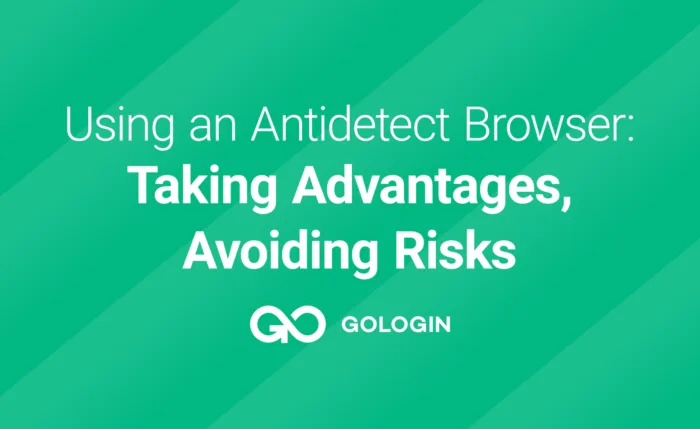 Using an Antidetect Browser:
Taking Advantages, Avoiding Risks

GOLOGIN